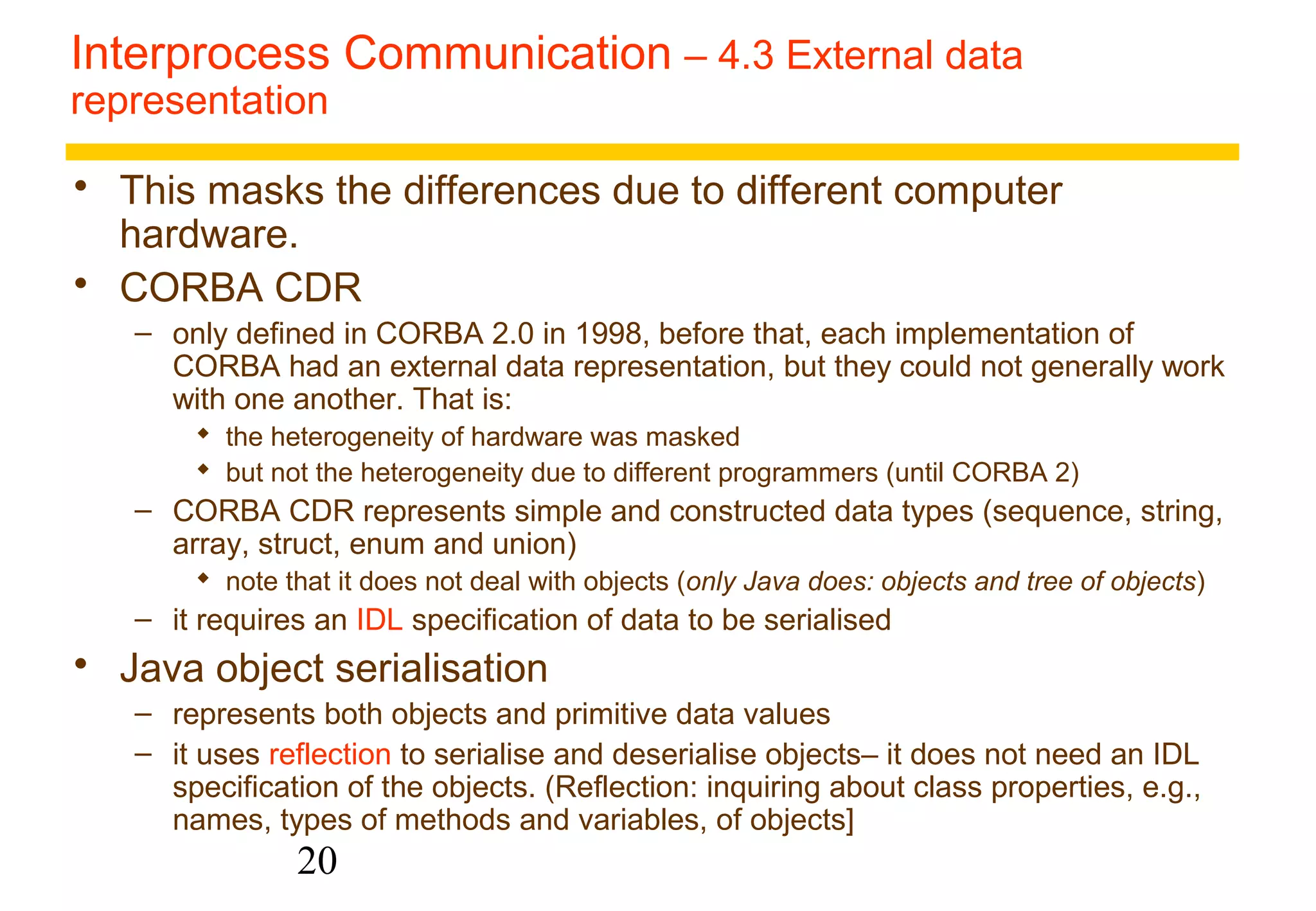 Interprocess Communication – 4.3 External data representation

• This masks the differences due to different computer hardware.
• CORBA CDR
– only defined in CORBA 2.0 in 1998, before that, each implementation of CORBA had an external data representation, but they could not generally work with one another. That is:
◆ the heterogeneity of hardware was masked
◆ but not the heterogeneity due to different programmers (until CORBA 2)
– CORBA CDR represents simple and constructed data types (sequence, string, array, struct, enum and union)
◆ note that it does not deal with objects (only Java does: objects and tree of objects)
– it requires an IDL specification of data to be serialised
• Java object serialisation
– represents both objects and primitive data values
– it uses reflection to serialise and deserialise objects– it does not need an IDL specification of the objects. (Reflection: inquiring about class properties, e.g., names, types of methods and variables, of objects]

20